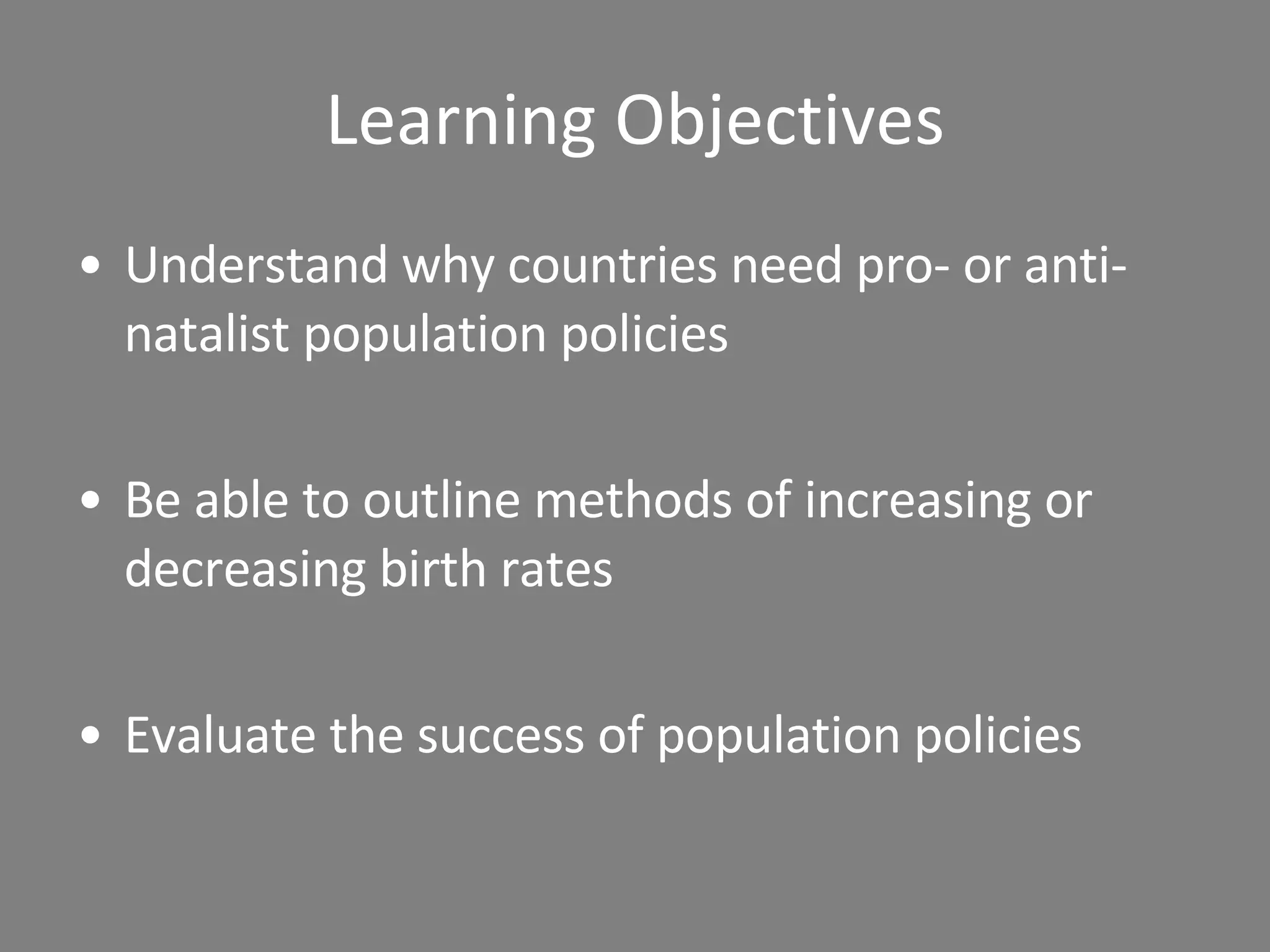 Learning Objectives

• Understand why countries need pro- or anti-natalist population policies

• Be able to outline methods of increasing or decreasing birth rates

• Evaluate the success of population policies